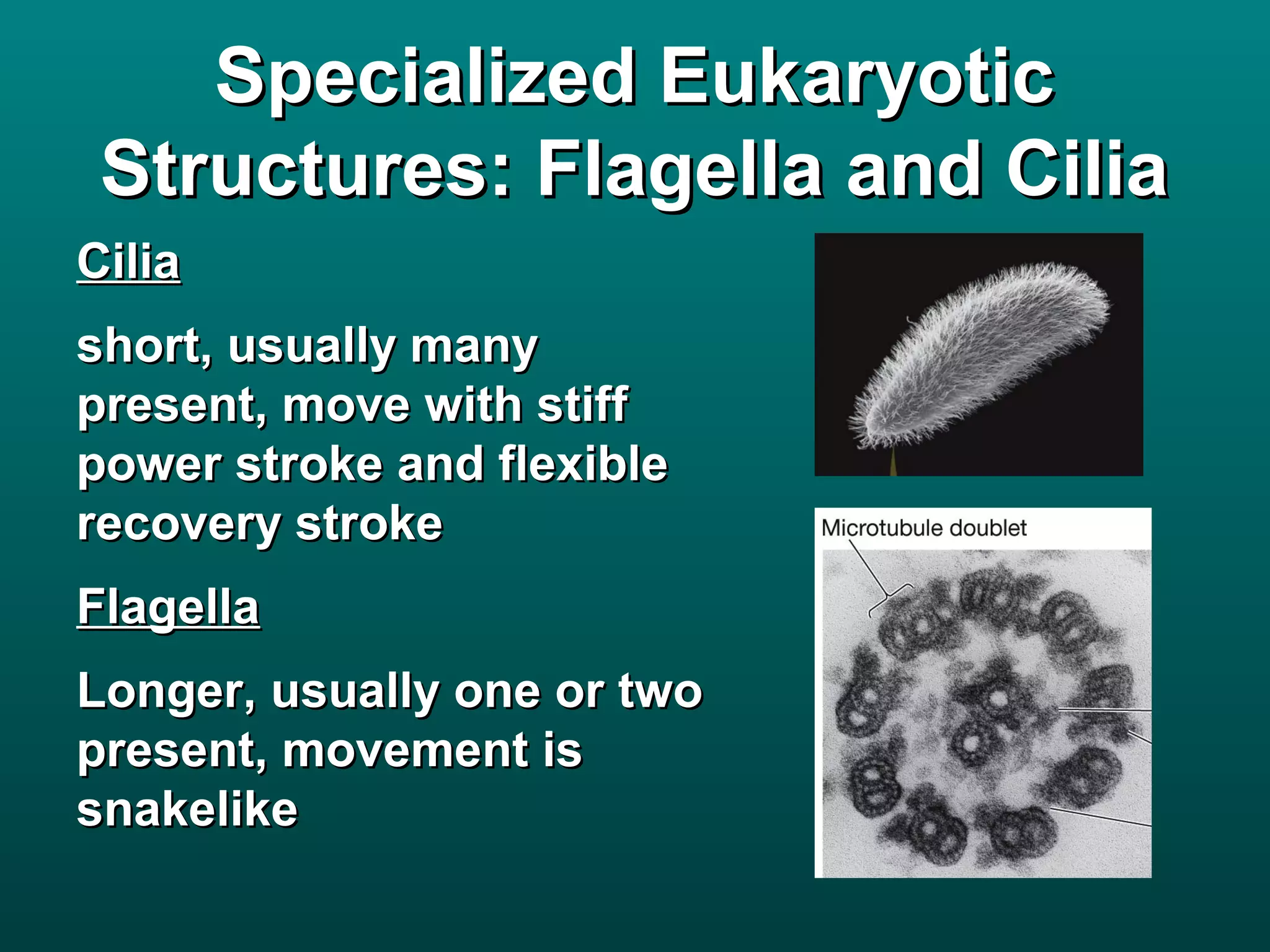 Specialized Eukaryotic Structures: Flagella and Cilia

Cilia

short, usually many present, move with stiff power stroke and flexible recovery stroke

Flagella

Longer, usually one or two present, movement is snakelike

Microtubule doublet